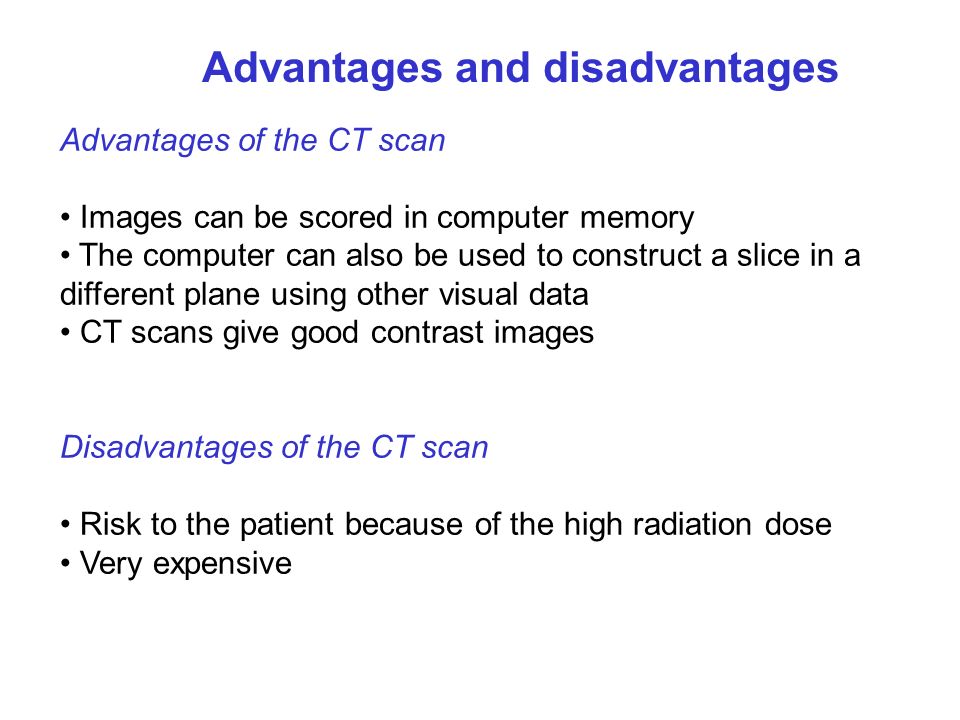 Advantages and disadvantages

Advantages of the CT scan

• Images can be scored in computer memory
• The computer can also be used to construct a slice in a different plane using other visual data
• CT scans give good contrast images

Disadvantages of the CT scan

• Risk to the patient because of the high radiation dose
• Very expensive